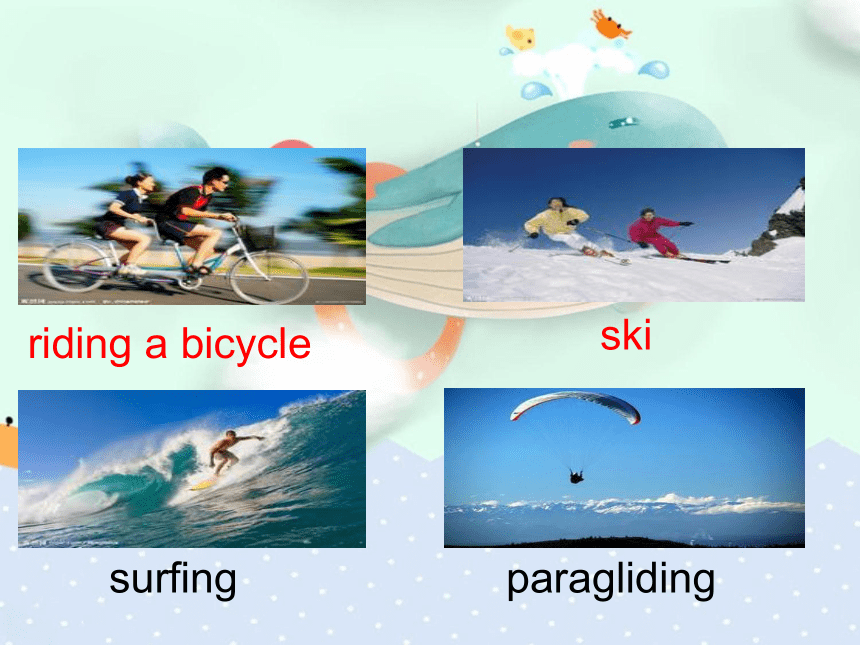 riding a bicycle

ski

surfing

paragliding